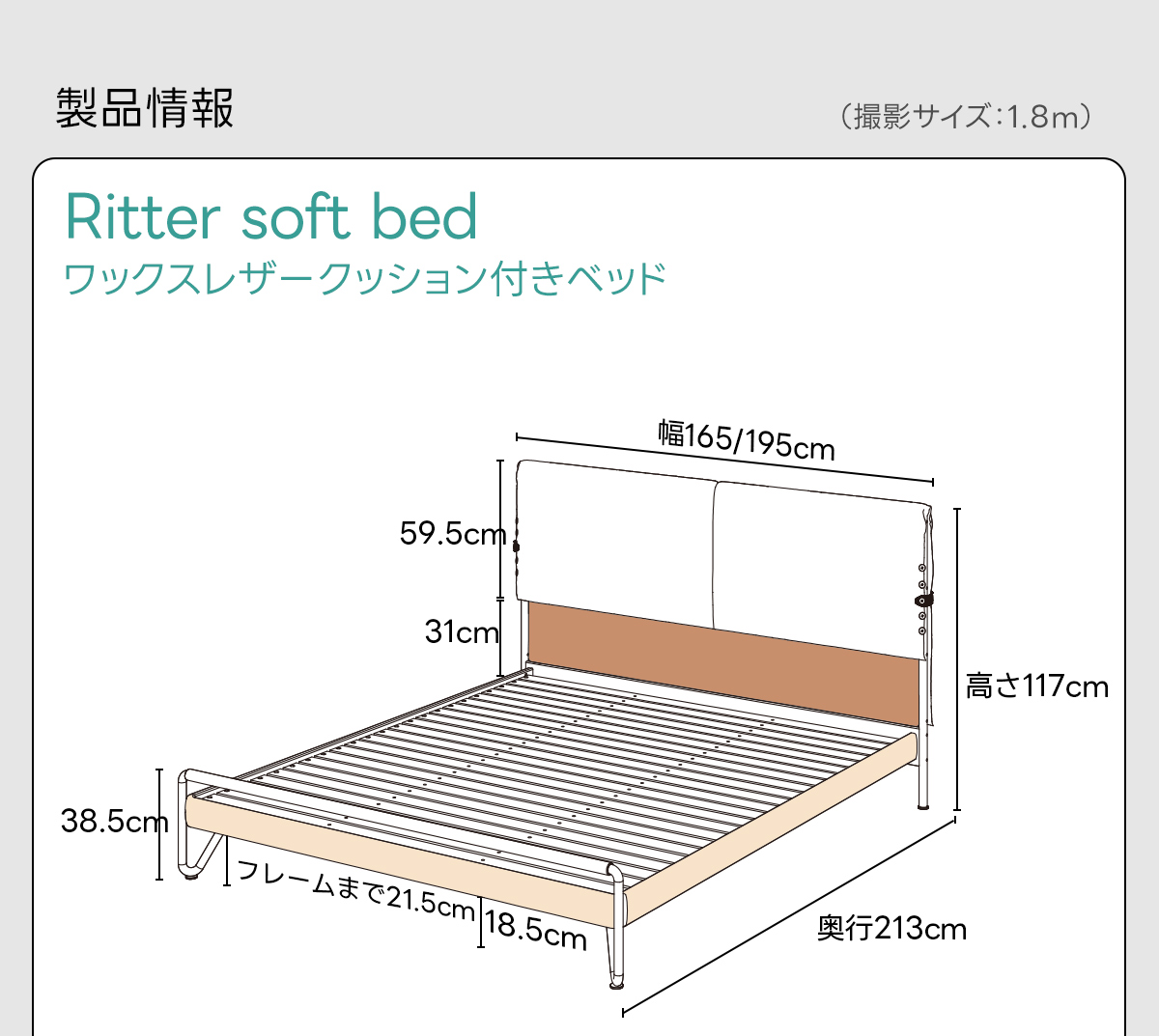 製品情報

（撮影サイズ：1.8m）

Ritter soft bed
ワックスレザークッション付きベッド

幅165/195cm

59.5cm

31cm

高さ117cm

38.5cm

フレームまで21.5cm

18.5cm

奥行213cm